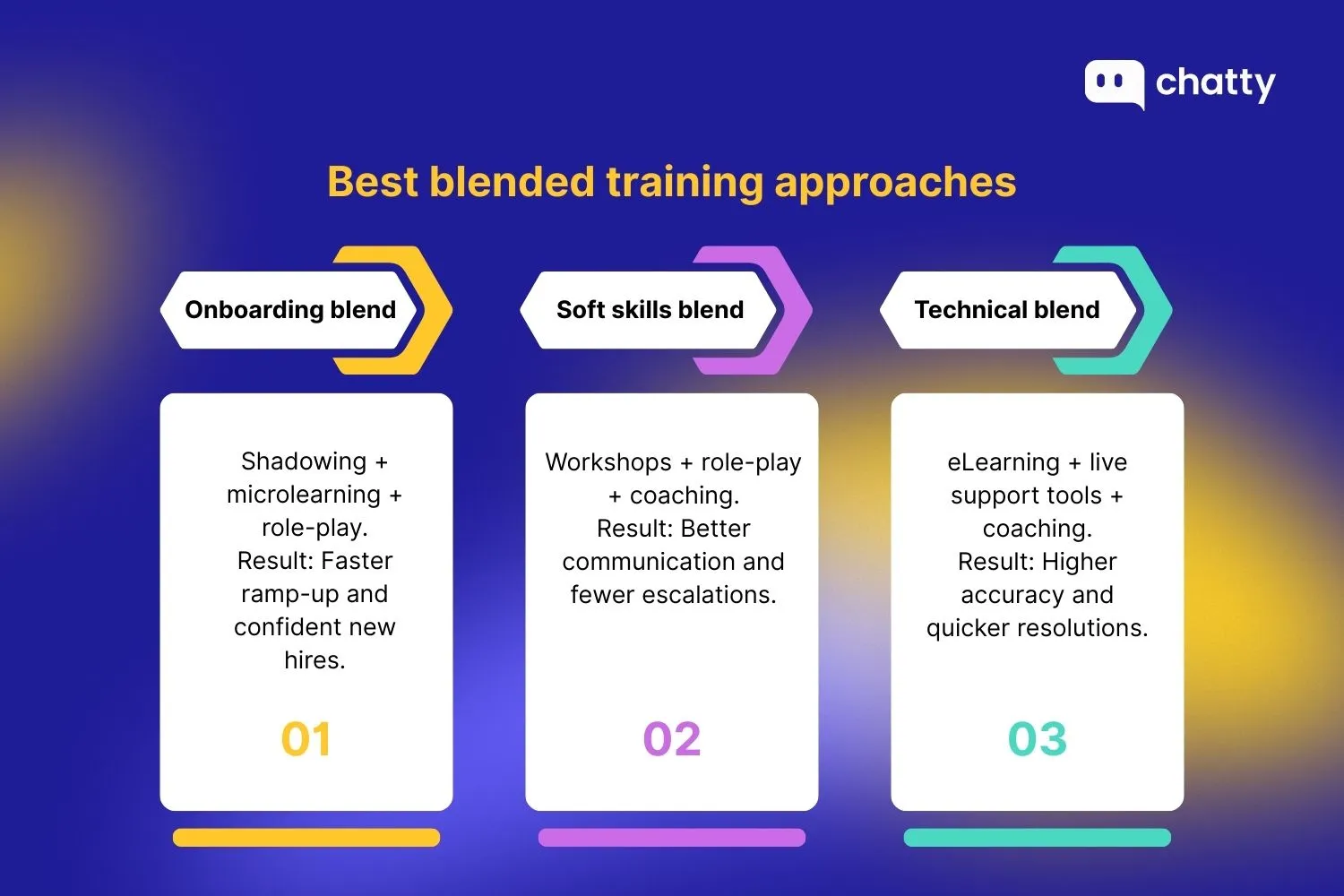 chatty

Best blended training approaches

Onboarding blend

Shadowing + microlearning + role-play. Result: Faster ramp-up and confident new hires.

01

Soft skills blend

Workshops + role-play + coaching. Result: Better communication and fewer escalations.

02

Technical blend

eLearning + live support tools + coaching. Result: Higher accuracy and quicker resolutions.

03